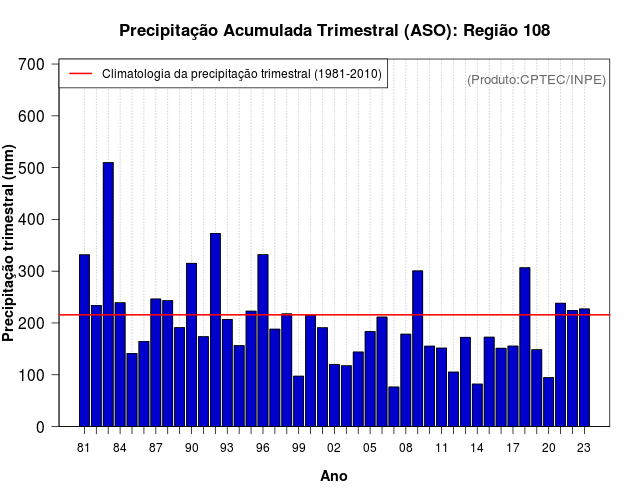 Precipitação Acumulada Trimestral (ASO): Região 108

Climatologia da precipitação trimestral (1981-2010)

(Produto:CPTEC/INPE)

Precipitação trimestral (mm)

700
600
500
400
300
200
100
0

81 84 87 90 93 96 99 02 05 08 11 14 17 20 23

Ano